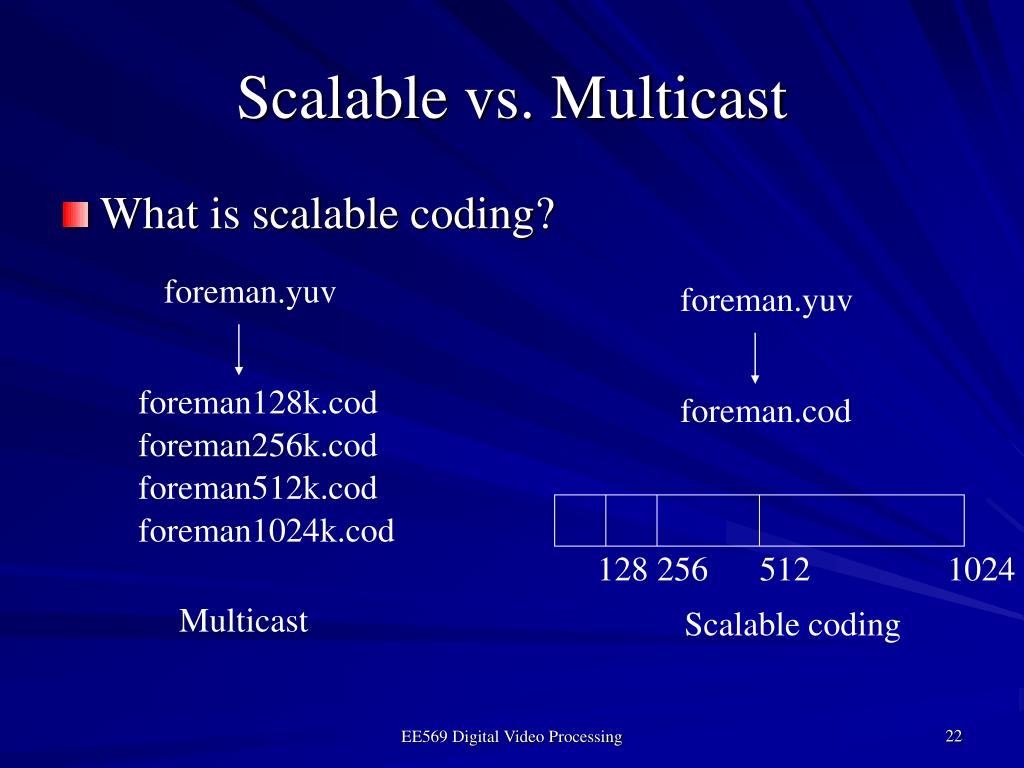 Scalable vs. Multicast

What is scalable coding?

foreman.yuv

foreman128k.cod
foreman256k.cod
foreman512k.cod
foreman1024k.cod

Multicast

foreman.yuv

foreman.cod

128 256 512 1024

Scalable coding

EE569 Digital Video Processing

22